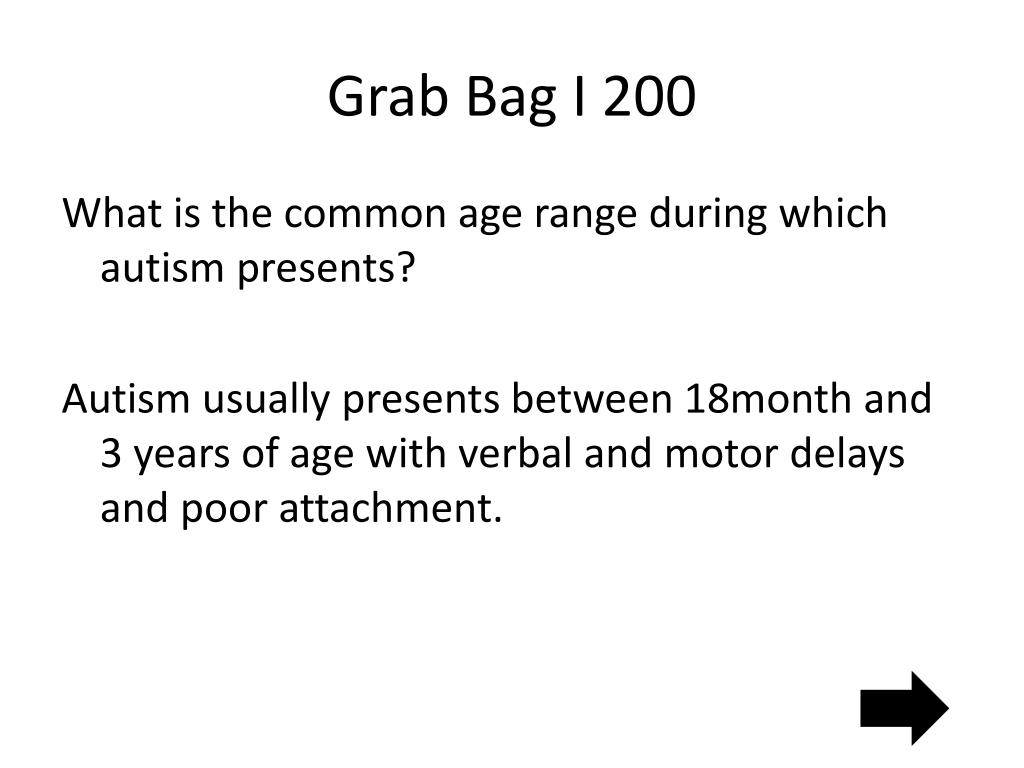 Grab Bag I 200

What is the common age range during which autism presents?

Autism usually presents between 18month and 3 years of age with verbal and motor delays and poor attachment.